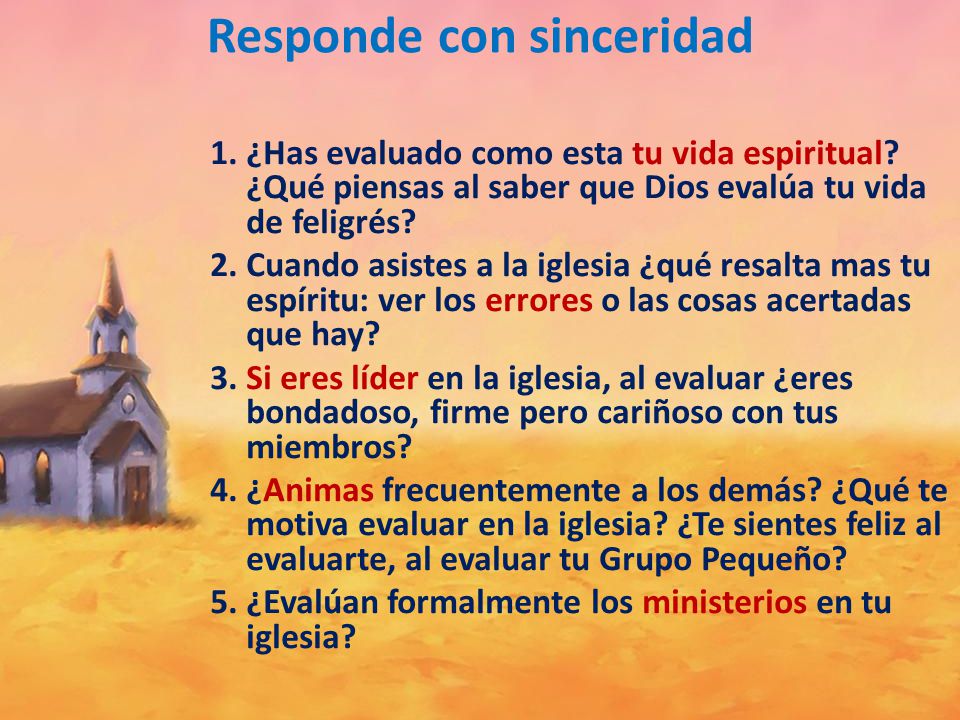 Responde con sinceridad

1. ¿Has evaluado como esta tu vida espiritual? ¿Qué piensas al saber que Dios evalúa tu vida de feligrés?
2. Cuando asistes a la iglesia ¿qué resalta mas tu espíritu: ver los errores o las cosas acertadas que hay?
3. Si eres líder en la iglesia, al evaluar ¿eres bondadoso, firme pero cariñoso con tus miembros?
4. ¿Animas frecuentemente a los demás? ¿Qué te motiva evaluar en la iglesia? ¿Te sientes feliz al evaluarte, al evaluar tu Grupo Pequeño?
5. ¿Evalúan formalmente los ministerios en tu iglesia?